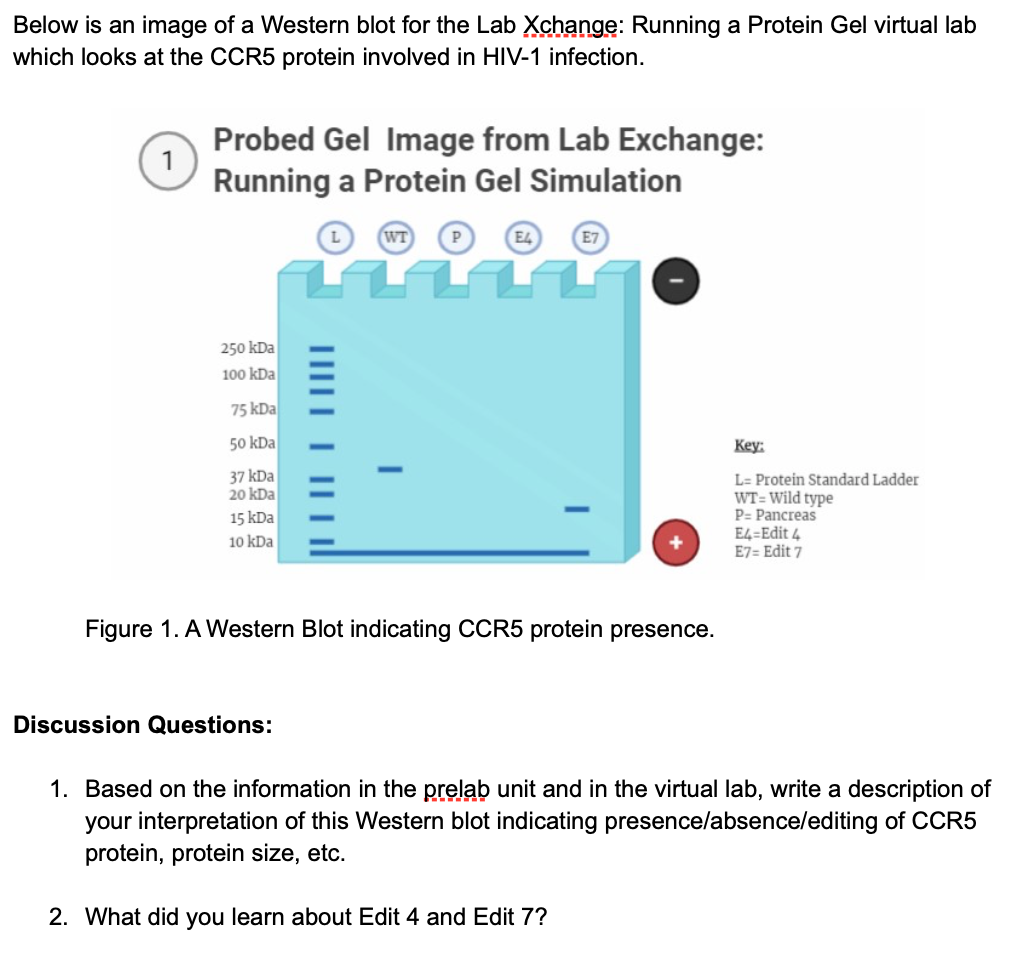 Below is an image of a Western blot for the Lab Xchange: Running a Protein Gel virtual lab which looks at the CCR5 protein involved in HIV-1 infection.

1

Probed Gel Image from Lab Exchange: Running a Protein Gel Simulation

L WT P E4 E7

-

250 kDa
100 kDa
75 kDa
50 kDa
37 kDa
20 kDa
15 kDa
10 kDa

+

Key:
L= Protein Standard Ladder
WT= Wild type
P= Pancreas
E4=Edit 4
E7= Edit 7

Figure 1. A Western Blot indicating CCR5 protein presence.

Discussion Questions:

1. Based on the information in the prelab unit and in the virtual lab, write a description of your interpretation of this Western blot indicating presence/absence/editing of CCR5 protein, protein size, etc.

2. What did you learn about Edit 4 and Edit 7?